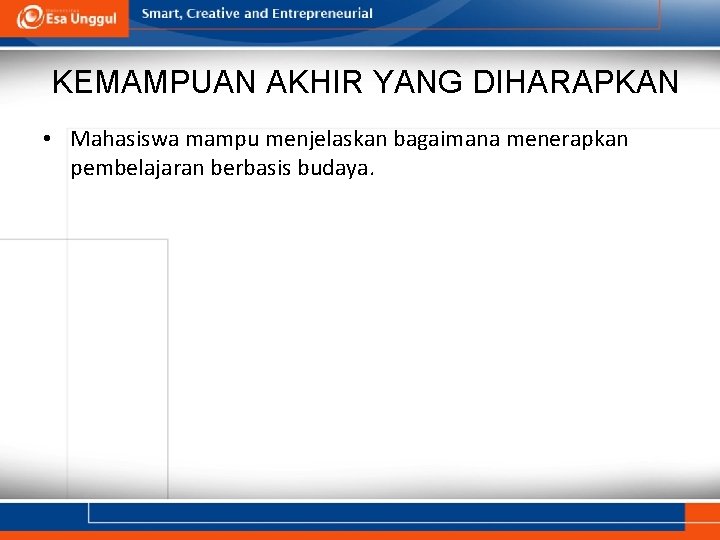 Esa Unggul

Smart, Creative and Entrepreneurial

KEMAMPUAN AKHIR YANG DIHARAPKAN

• Mahasiswa mampu menjelaskan bagaimana menerapkan pembelajaran berbasis budaya.